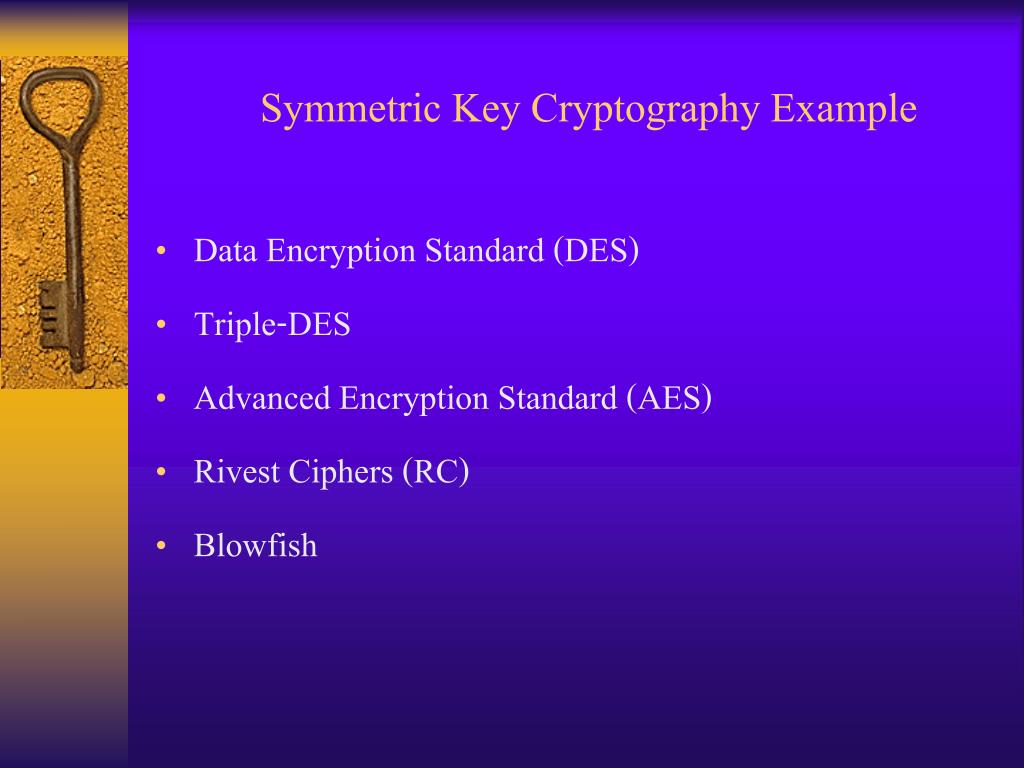 Symmetric Key Cryptography Example

• Data Encryption Standard (DES)
• Triple-DES
• Advanced Encryption Standard (AES)
• Rivest Ciphers (RC)
• Blowfish